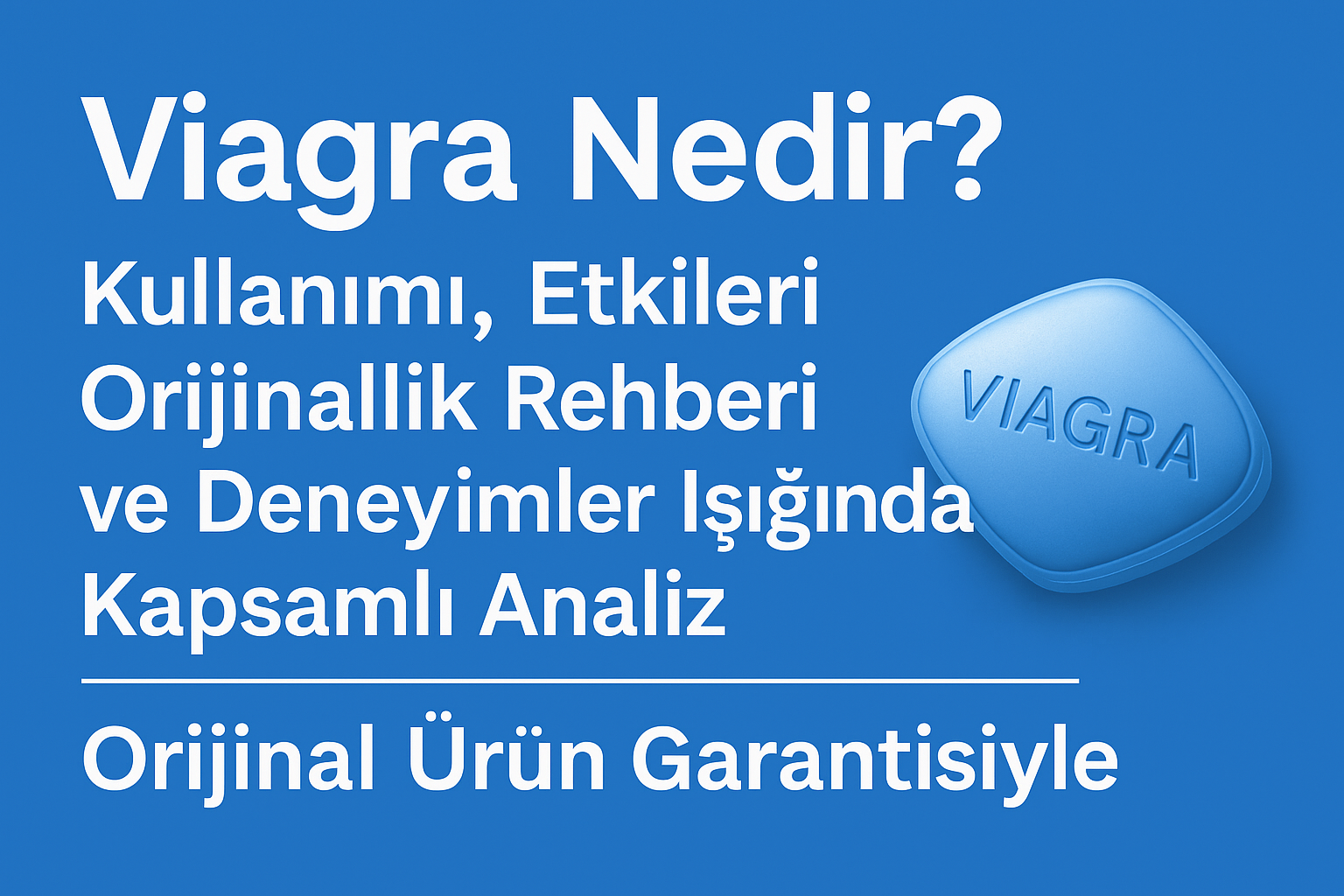 Viagra Nedir?

Kullanımı, Etkileri Orijinallik Rehberi ve Deneyimler Işığında Kapsamlı Analiz

VIAGRA

Orijinal Ürün Garantisiyle